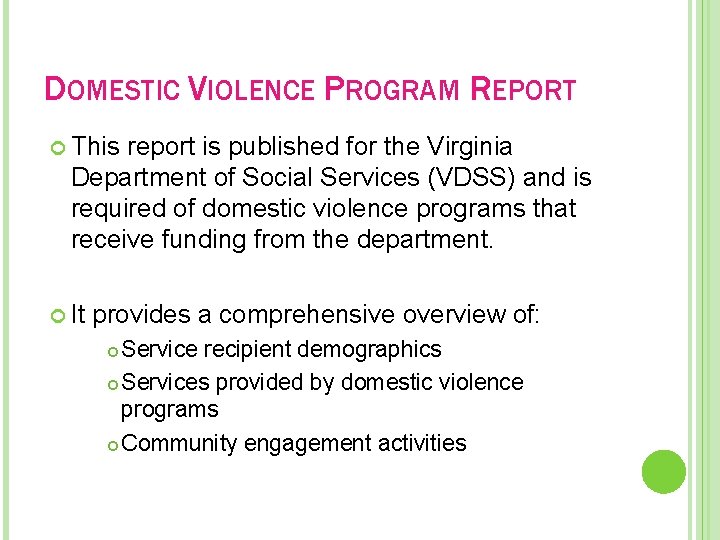 DOMESTIC VIOLENCE PROGRAM REPORT

This report is published for the Virginia Department of Social Services (VDSS) and is required of domestic violence programs that receive funding from the department.

It provides a comprehensive overview of:

Service recipient demographics

Services provided by domestic violence programs

Community engagement activities